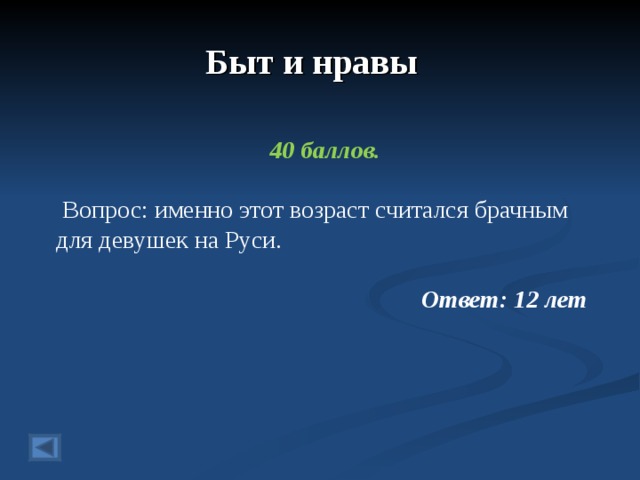 Быт и нравы

40 баллов.

Вопрос: именно этот возраст считался брачным для девушек на Руси.

Ответ: 12 лет